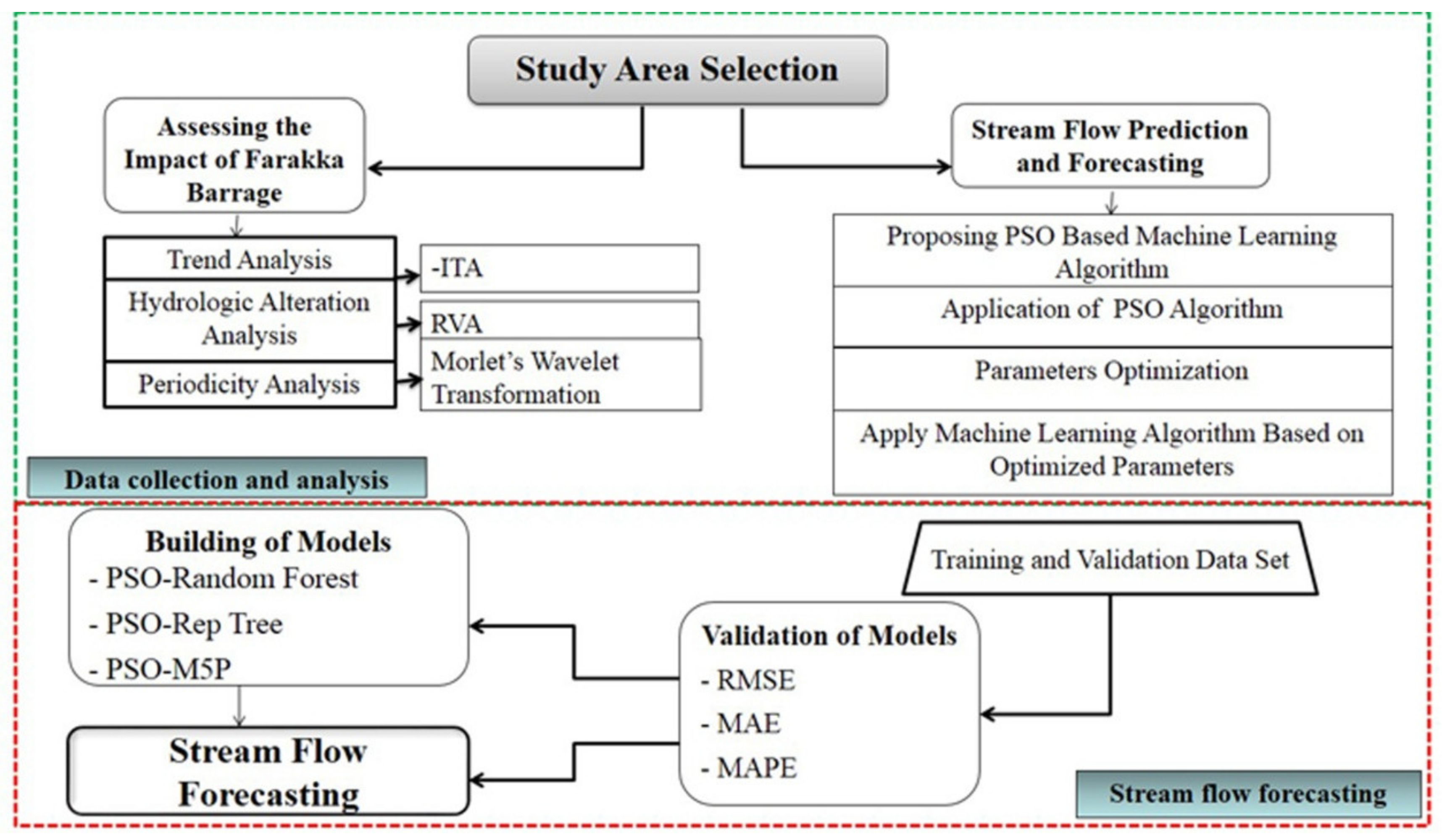 Study Area Selection

Assessing the Impact of Farakka Barrage

Trend Analysis

Hydrologic Alteration Analysis

Periodicity Analysis

-ITA

RVA

Morlet's Wavelet Transformation

Data collection and analysis

Stream Flow Prediction and Forecasting

Proposing PSO Based Machine Learning Algorithm

Application of PSO Algorithm

Parameters Optimization

Apply Machine Learning Algorithm Based on Optimized Parameters

Building of Models
- PSO-Random Forest
- PSO-Rep Tree
- PSO-M5P

Stream Flow Forecasting

Training and Validation Data Set

Validation of Models
- RMSE
- MAE
- MAPE

Stream flow forecasting